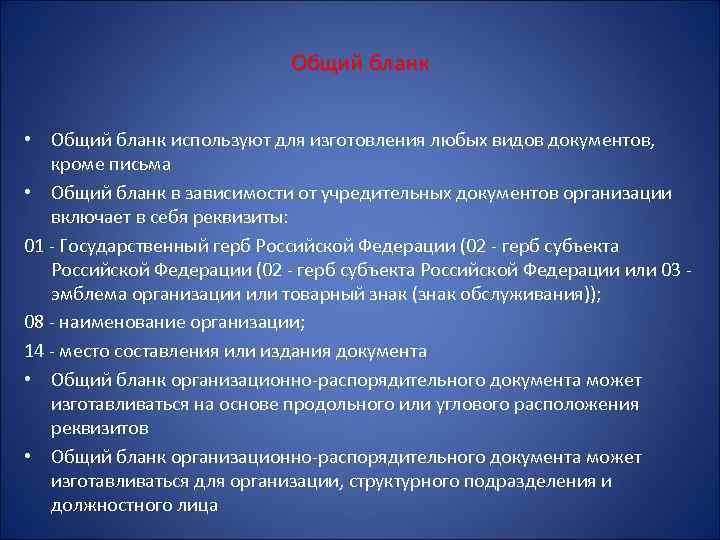 Общий бланк

• Общий бланк используют для изготовления любых видов документов, кроме письма

• Общий бланк в зависимости от учредительных документов организации включает в себя реквизиты:

01 - Государственный герб Российской Федерации (02 - герб субъекта Российской Федерации (02 - герб субъекта Российской Федерации или 03 - эмблема организации или товарный знак (знак обслуживания));

08 - наименование организации;

14 - место составления или издания документа

• Общий бланк организационно-распорядительного документа может изготавливаться на основе продольного или углового расположения реквизитов

• Общий бланк организационно-распорядительного документа может изготавливаться для организации, структурного подразделения и должностного лица